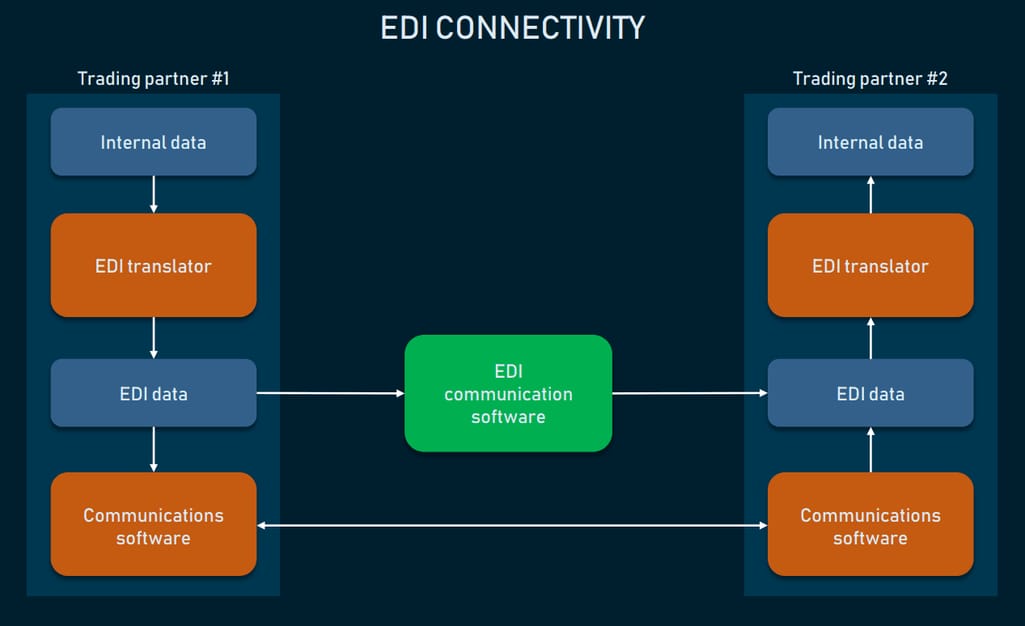 EDI CONNECTIVITY

Trading partner #1

Internal data

EDI translator

EDI data

Communications software

EDI communication software

Trading partner #2

Internal data

EDI translator

EDI data

Communications software